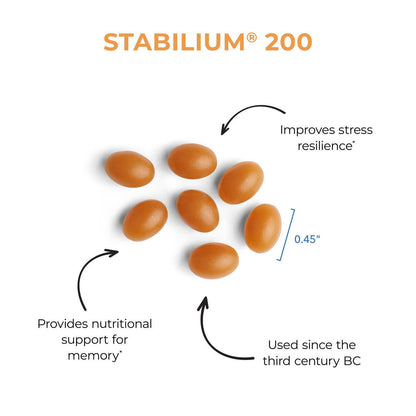 STABILIUM® 200

Improves stress resilience*

0.45"

Provides nutritional support for memory*

Used since the third century BC